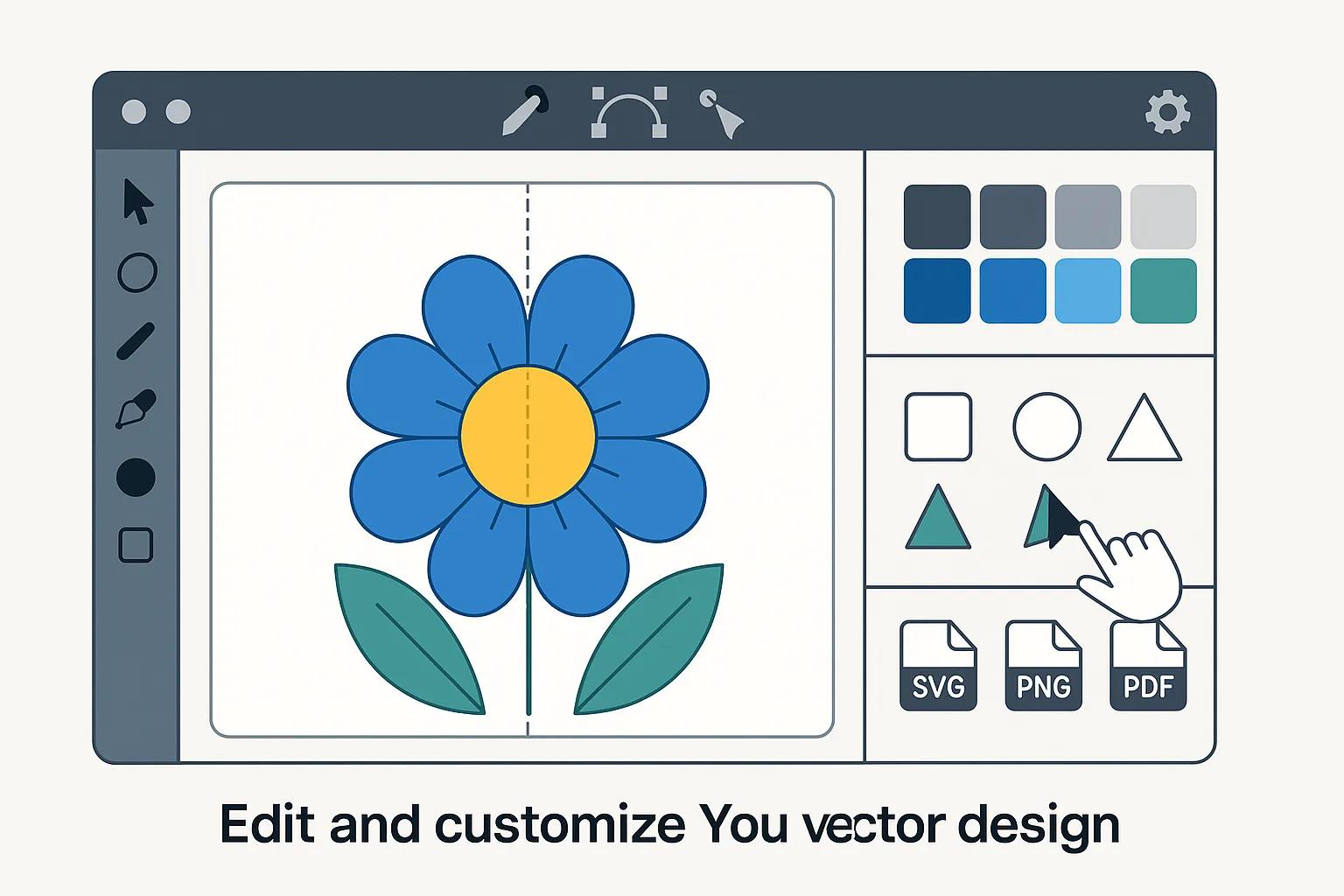 SVG PNG PDF

Edit and customize You vector design